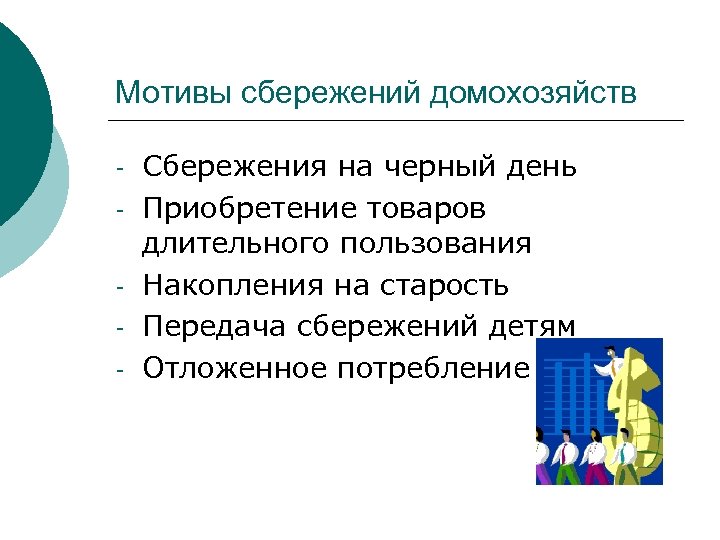 Мотивы сбережений домохозяйств

- Сбережения на черный день
- Приобретение товаров длительного пользования
- Накопления на старость
- Передача сбережений детям
- Отложенное потребление